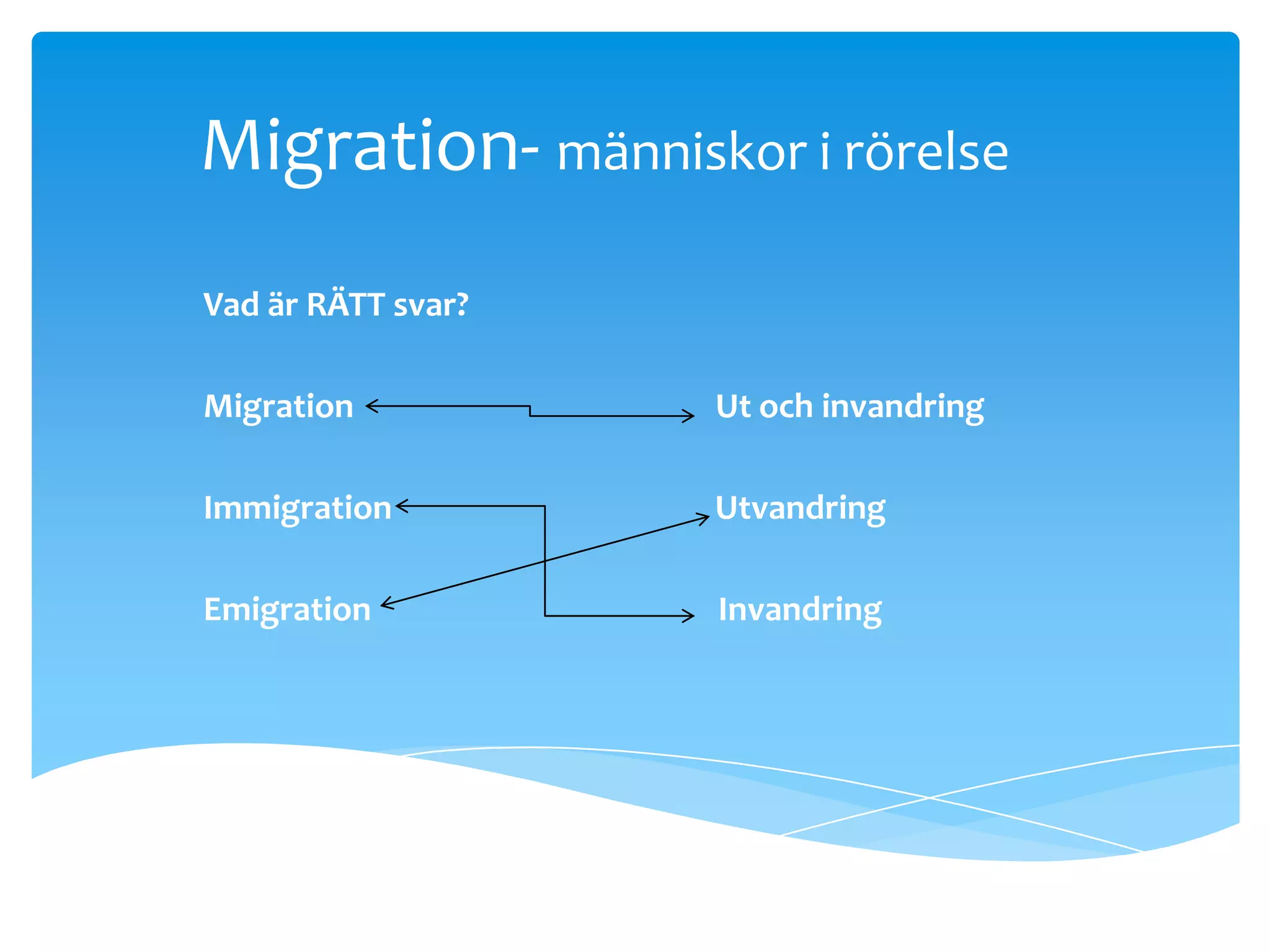 Migration- människor i rörelse

Vad är RÄTT svar?

Migration

Immigration

Emigration

Ut och invandring

Utvandring

Invandring